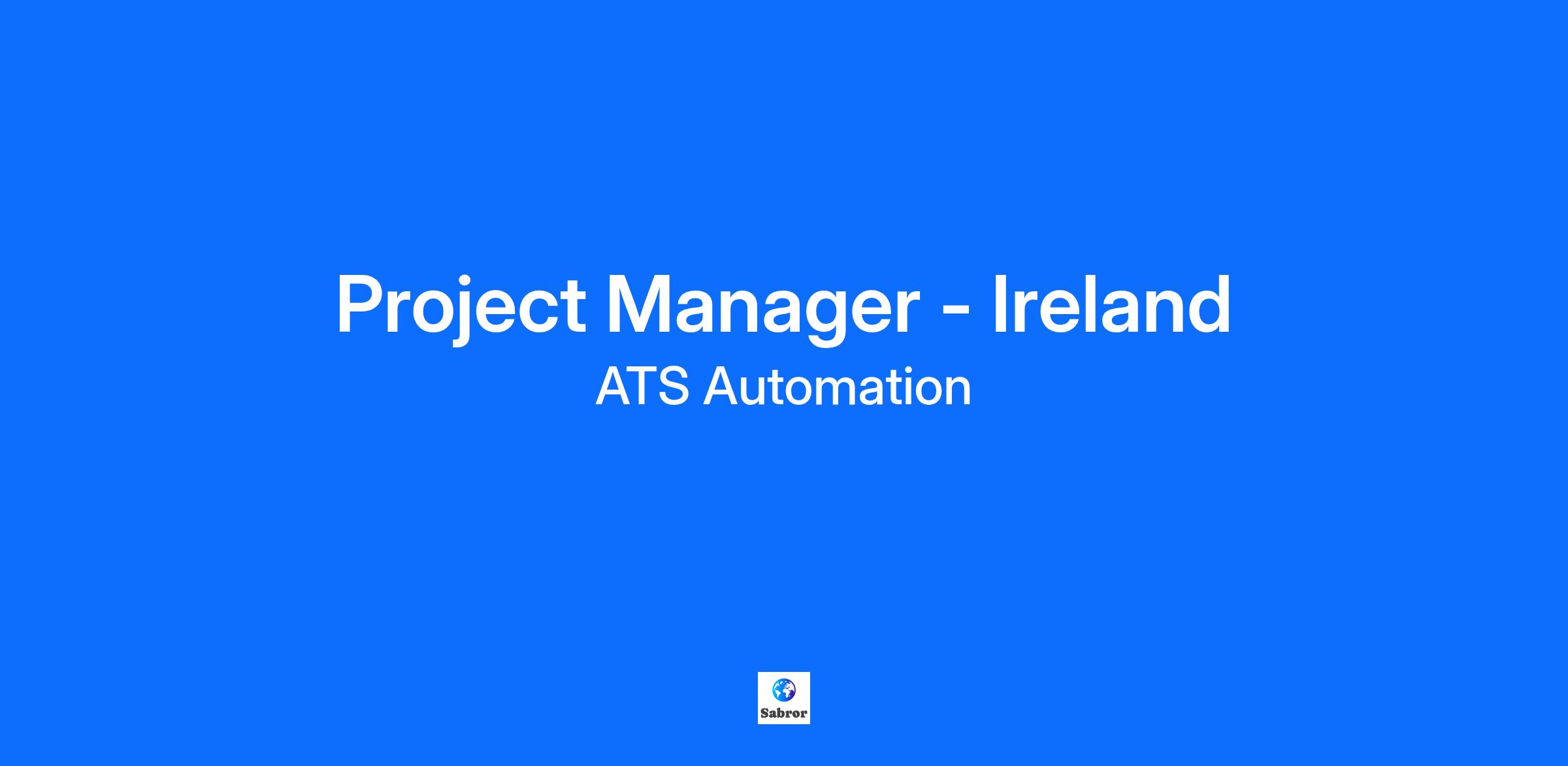 Project Manager - Ireland

ATS Automation

Sabror